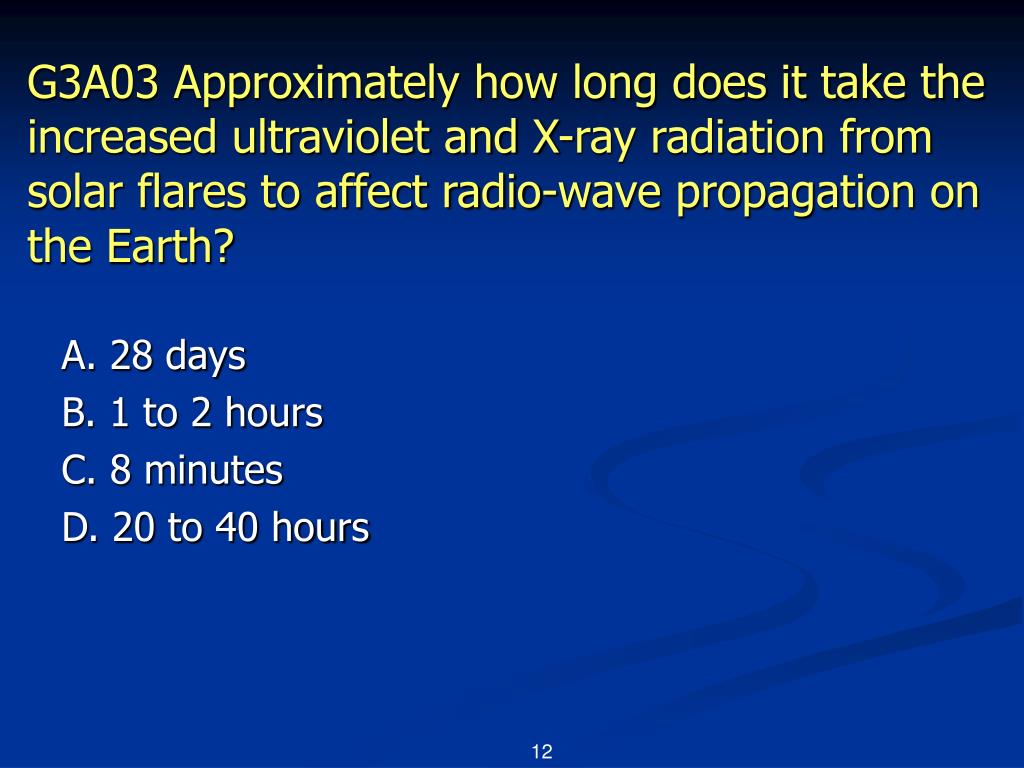 G3A03 Approximately how long does it take the increased ultraviolet and X-ray radiation from solar flares to affect radio-wave propagation on the Earth?

A. 28 days
B. 1 to 2 hours
C. 8 minutes
D. 20 to 40 hours

12